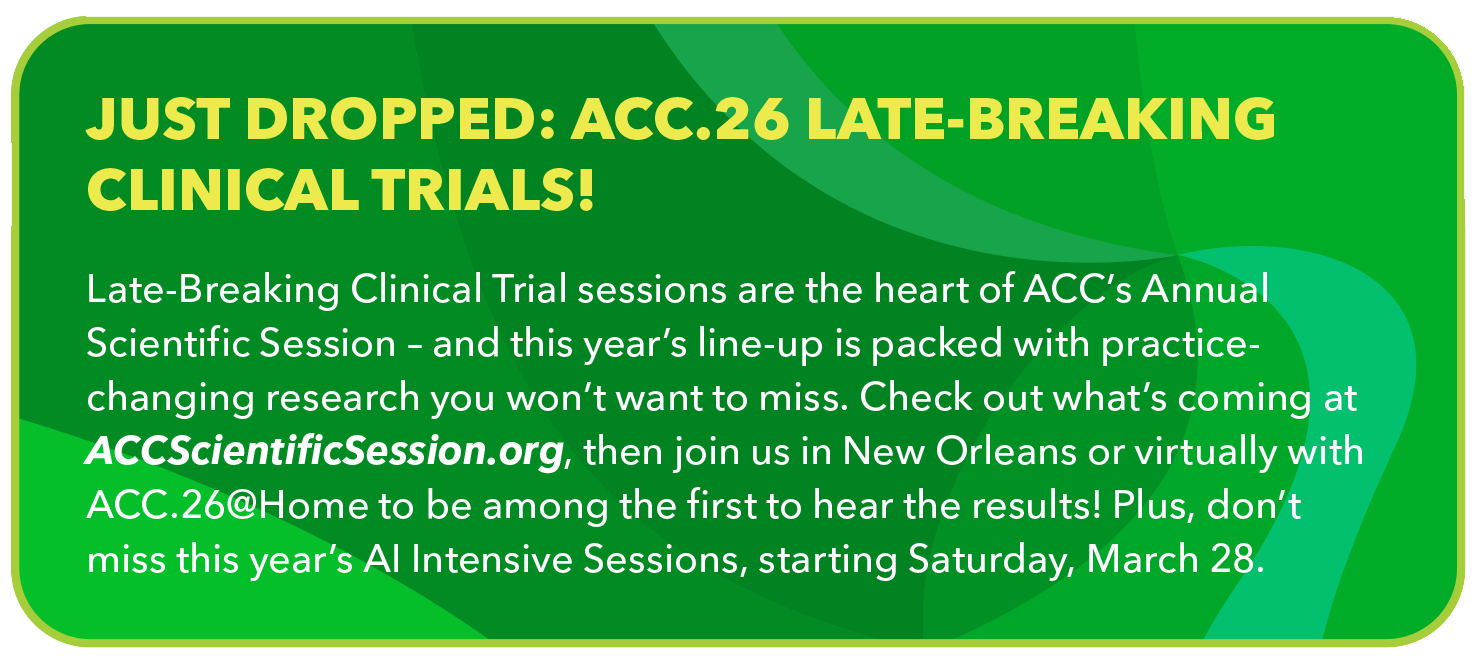 JUST DROPPED: ACC.26 LATE-BREAKING CLINICAL TRIALS!

Late-Breaking Clinical Trial sessions are the heart of ACC's Annual Scientific Session – and this year's line-up is packed with practice-changing research you won't want to miss. Check out what's coming at ACCScientificSession.org, then join us in New Orleans or virtually with ACC.26@Home to be among the first to hear the results! Plus, don't miss this year's AI Intensive Sessions, starting Saturday, March 28.